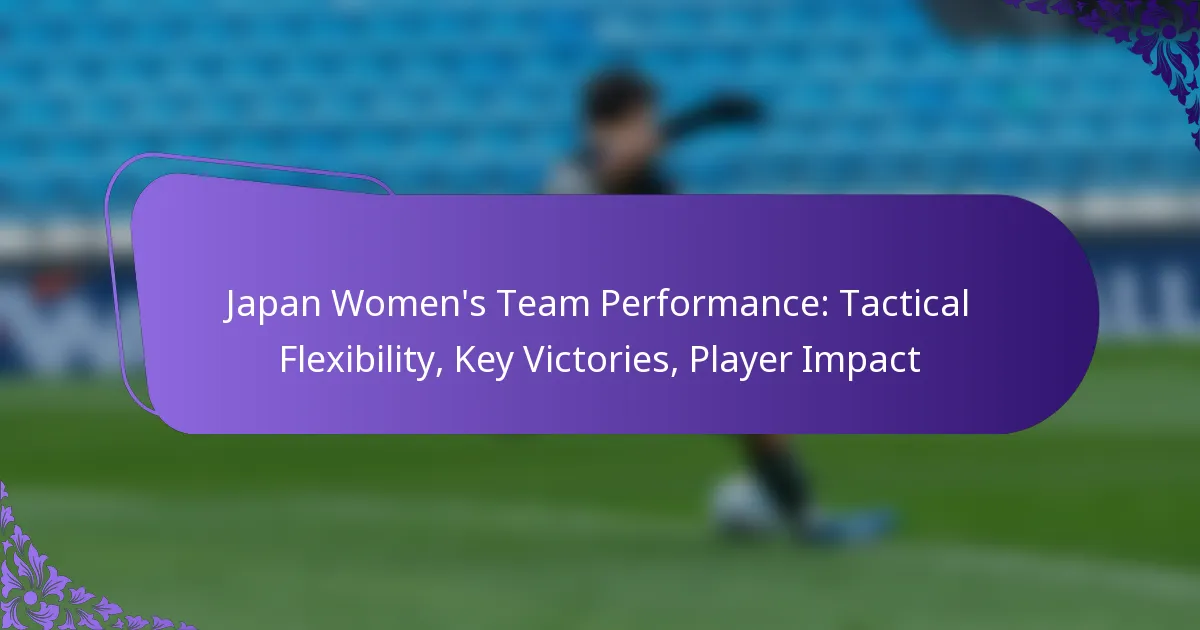 Japan Women's Team Performance: Tactical Flexibility, Key Victories, Player Impact